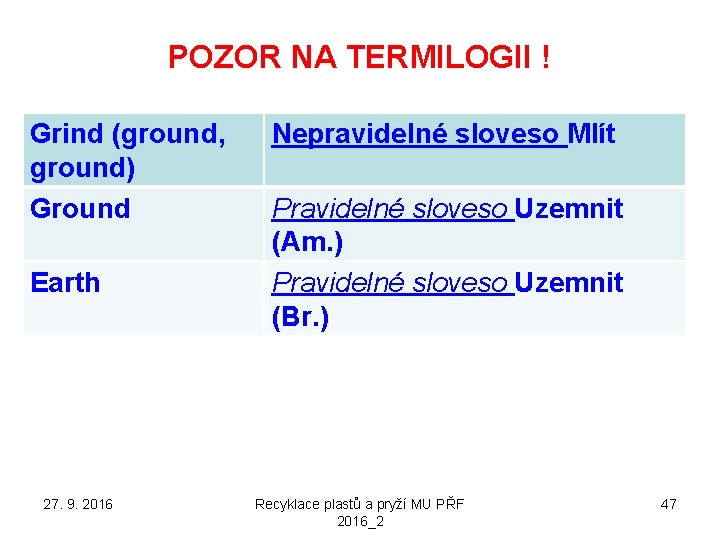 POZOR NA TERMILOGII !

| Grind (ground, ground) | Nepravidelné sloveso Mlít |
|---|---|
| Ground | Pravidelné sloveso Uzemnit (Am.) |
| Earth | Pravidelné sloveso Uzemnit (Br.) |

27. 9. 2016

Recyklace plastů a pryží MU PŘF 2016_2

47